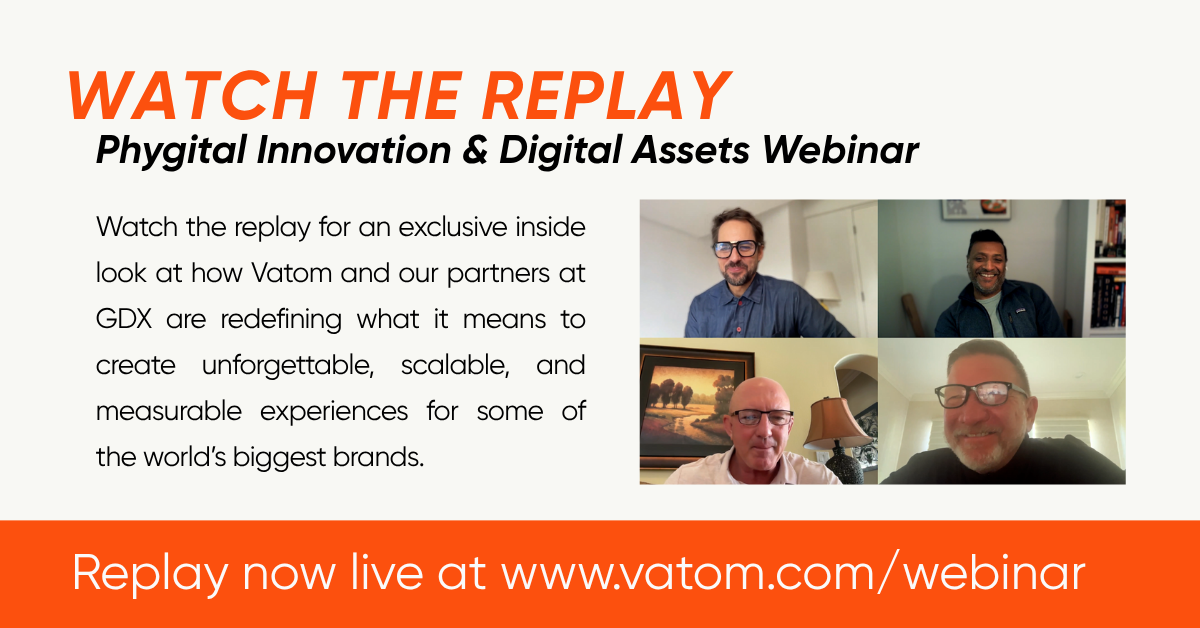 WATCH THE REPLAY

Phygital Innovation & Digital Assets Webinar

Watch the replay for an exclusive inside look at how Vatom and our partners at GDX are redefining what it means to create unforgettable, scalable, and measurable experiences for some of the world's biggest brands.

Replay now live at www.vatom.com/webinar